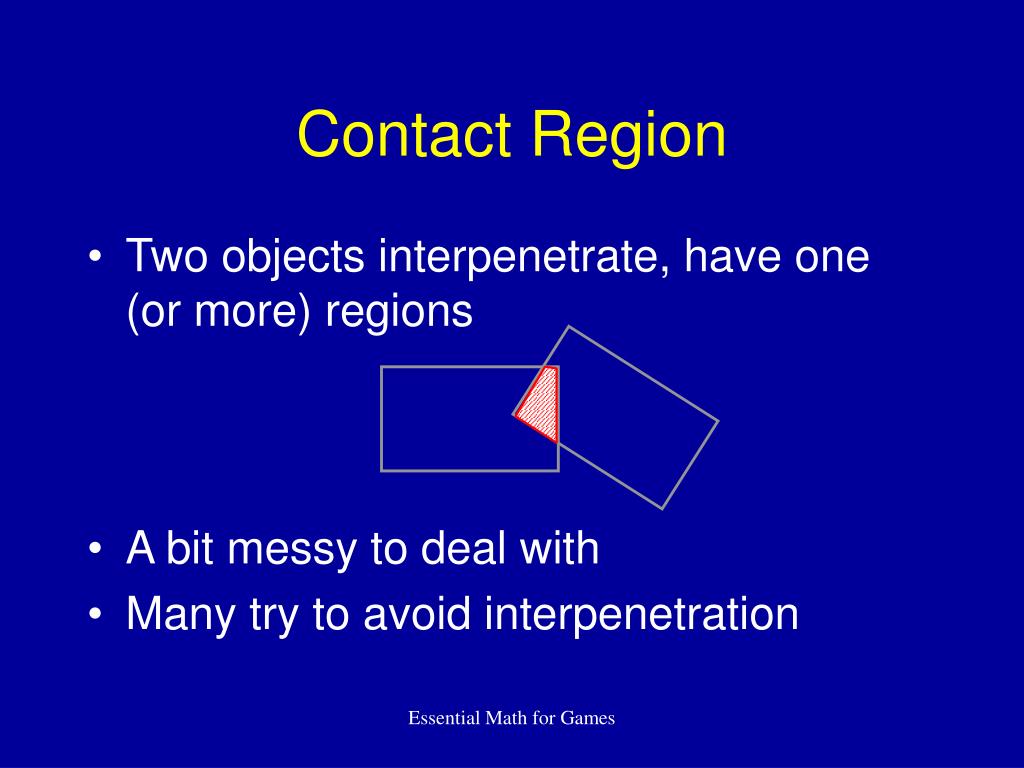 Contact Region

• Two objects interpenetrate, have one (or more) regions

• A bit messy to deal with
• Many try to avoid interpenetration

Essential Math for Games